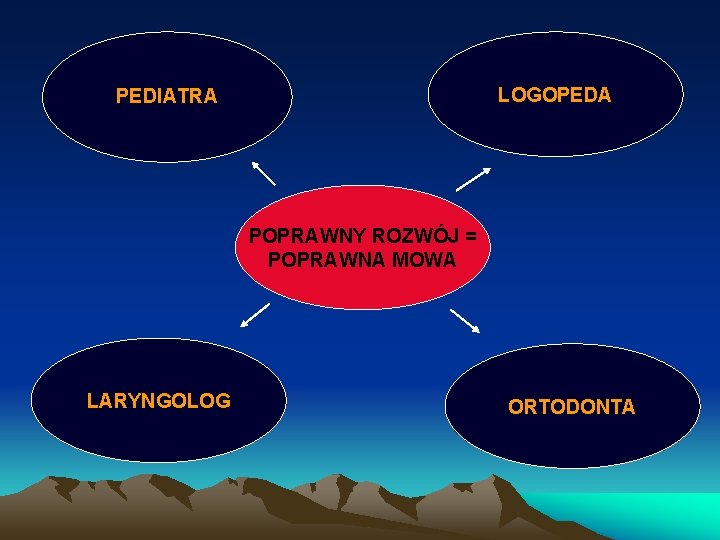 PEDIATRA

LOGOPEDA

POPRAWNY ROZWÓJ = POPRAWNA MOWA

LARYNGOLOG

ORTODONTA